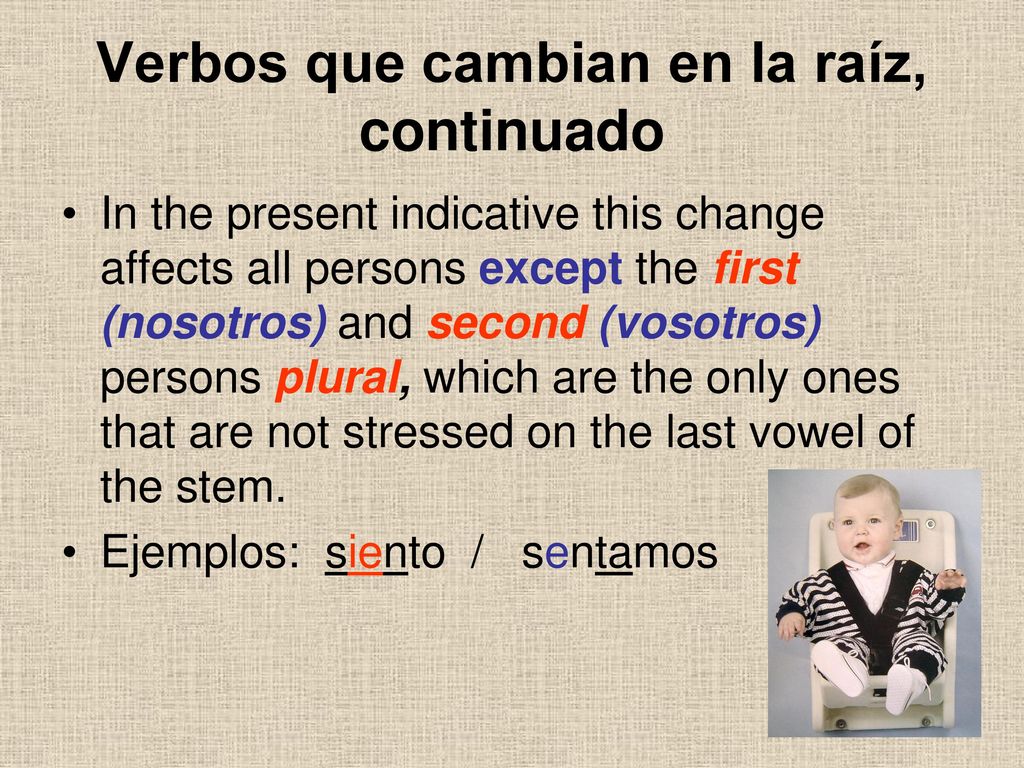 Verbos que cambian en la raíz, continuado

• In the present indicative this change affects all persons except the first (nosotros) and second (vosotros) persons plural, which are the only ones that are not stressed on the last vowel of the stem.

• Ejemplos: siento / sentamos